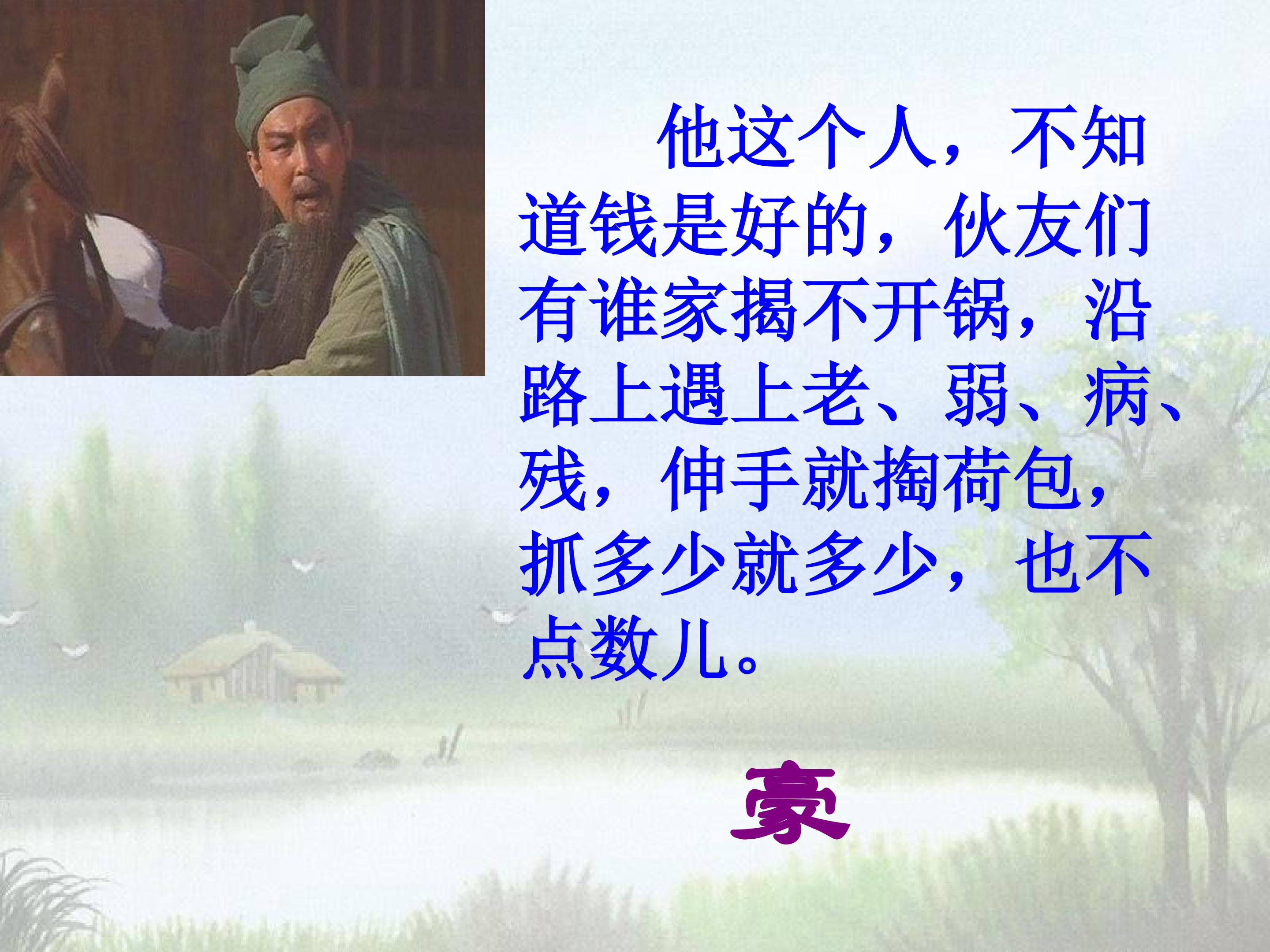 他这个人，不知道钱是好的，伙友们有谁家揭不开锅，沿路上遇上老、弱、病、残，伸手就掏荷包，抓多少就多少，也不点数儿。

豪